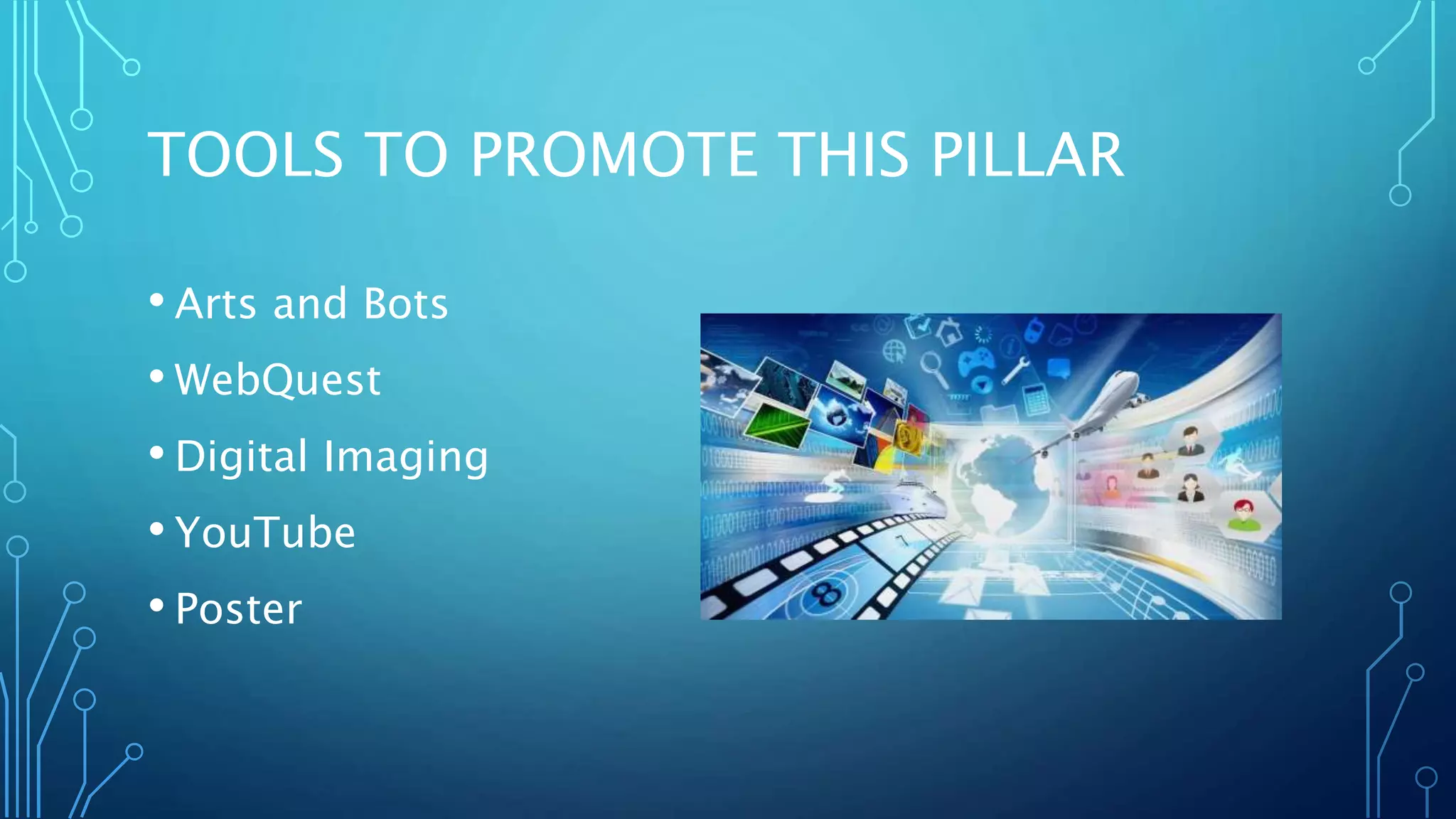 TOOLS TO PROMOTE THIS PILLAR

• Arts and Bots
• WebQuest
• Digital Imaging
• YouTube
• Poster